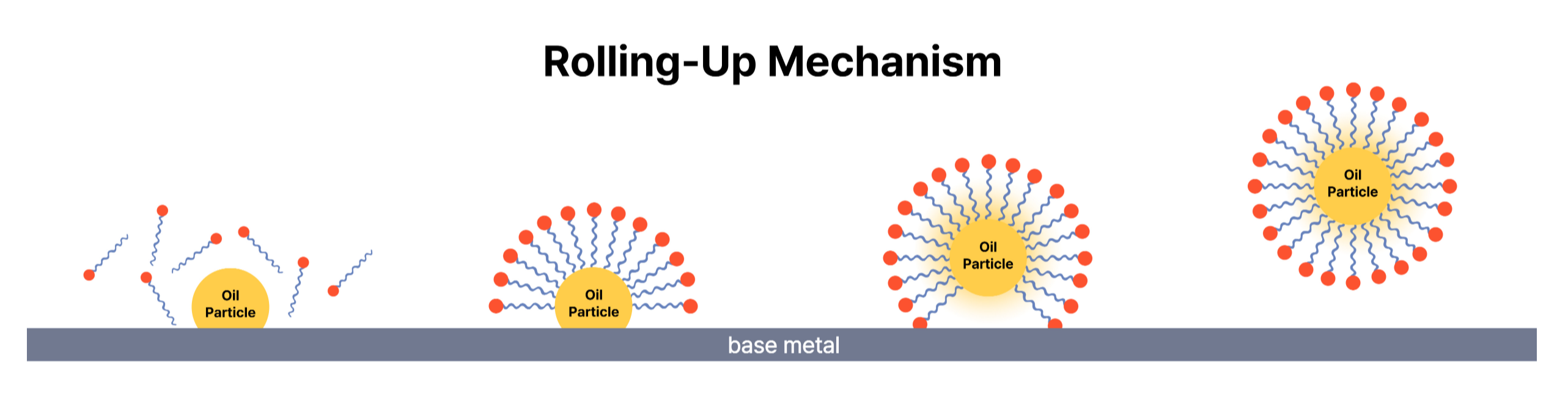 Rolling-Up Mechanism

Oil Particle

Oil Particle

Oil Particle

Oil Particle

base metal